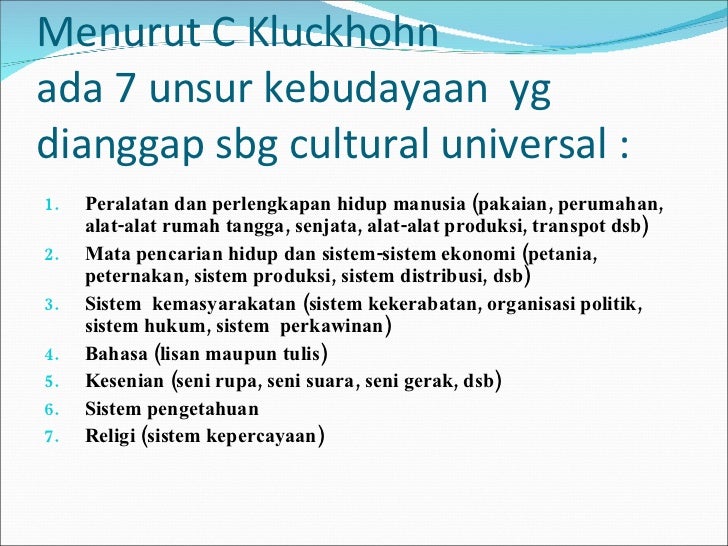 Menurut C Kluckhohn
ada 7 unsur kebudayaan yg dianggap sbg cultural universal :

1. Peralatan dan perlengkapan hidup manusia (pakaian, perumahan, alat-alat rumah tangga, senjata, alat-alat produksi, transpot dsb)
2. Mata pencarian hidup dan sistem-sistem ekonomi (petania, peternakan, sistem produksi, sistem distribusi, dsb)
3. Sistem kemasyarakatan (sistem kekerabatan, organisasi politik, sistem hukum, sistem perkawinan)
4. Bahasa (lisan maupun tulis)
5. Kesenian (seni rupa, seni suara, seni gerak, dsb)
6. Sistem pengetahuan
7. Religi (sistem kepercayaan)